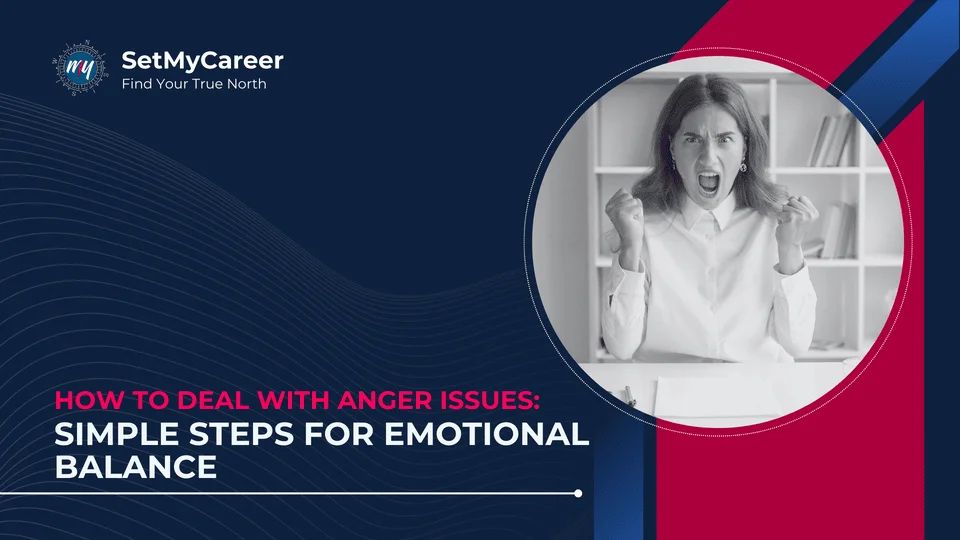 my

SetMyCareer
Find Your True North

HOW TO DEAL WITH ANGER ISSUES:
SIMPLE STEPS FOR EMOTIONAL BALANCE